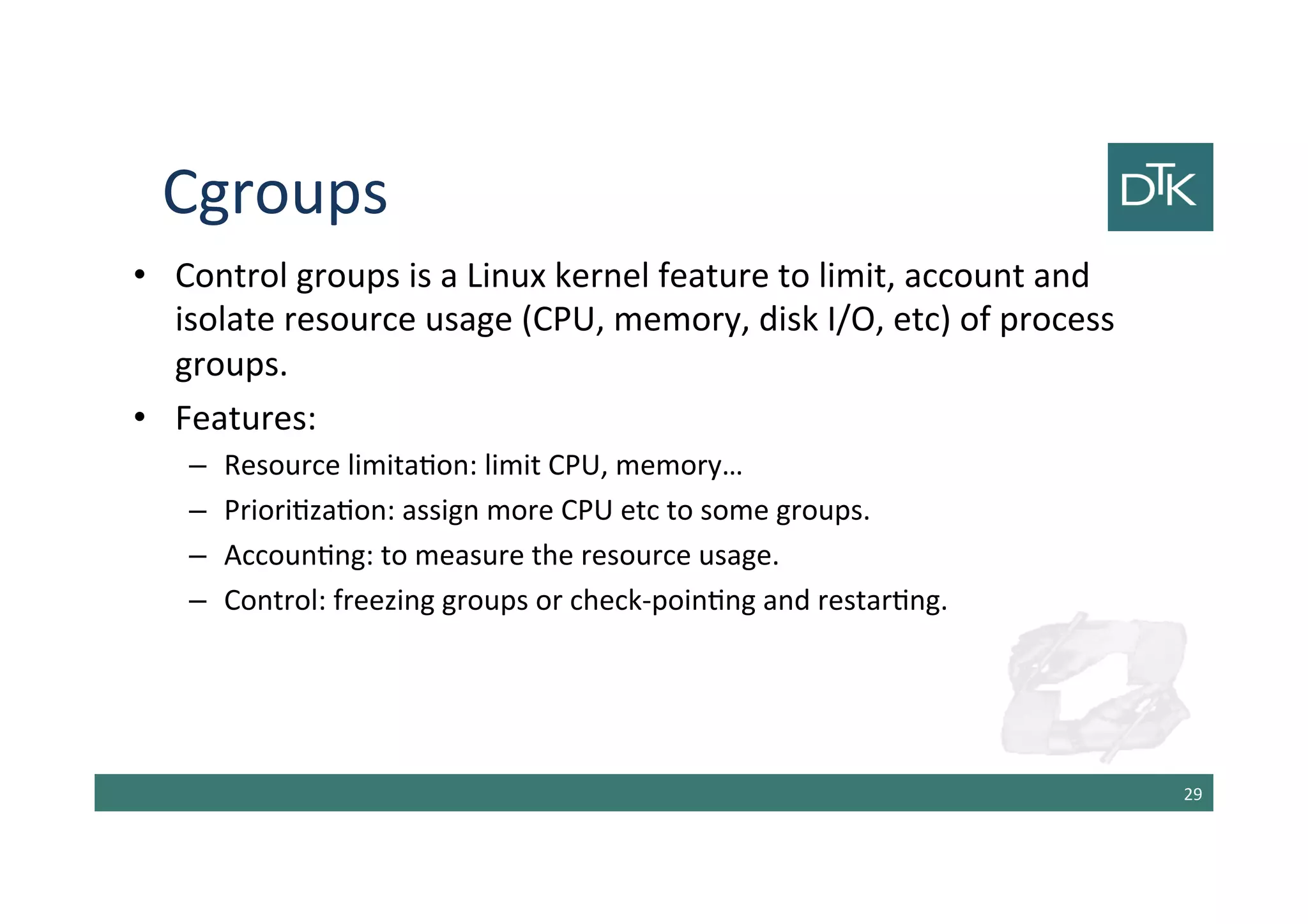 Cgroups

DTK

• Control groups is a Linux kernel feature to limit, account and isolate resource usage (CPU, memory, disk I/O, etc) of process groups.

• Features:

– Resource limitation: limit CPU, memory…

– Prioritization: assign more CPU etc to some groups.

– Accounting: to measure the resource usage.

– Control: freezing groups or check-pointing and restarting.

29